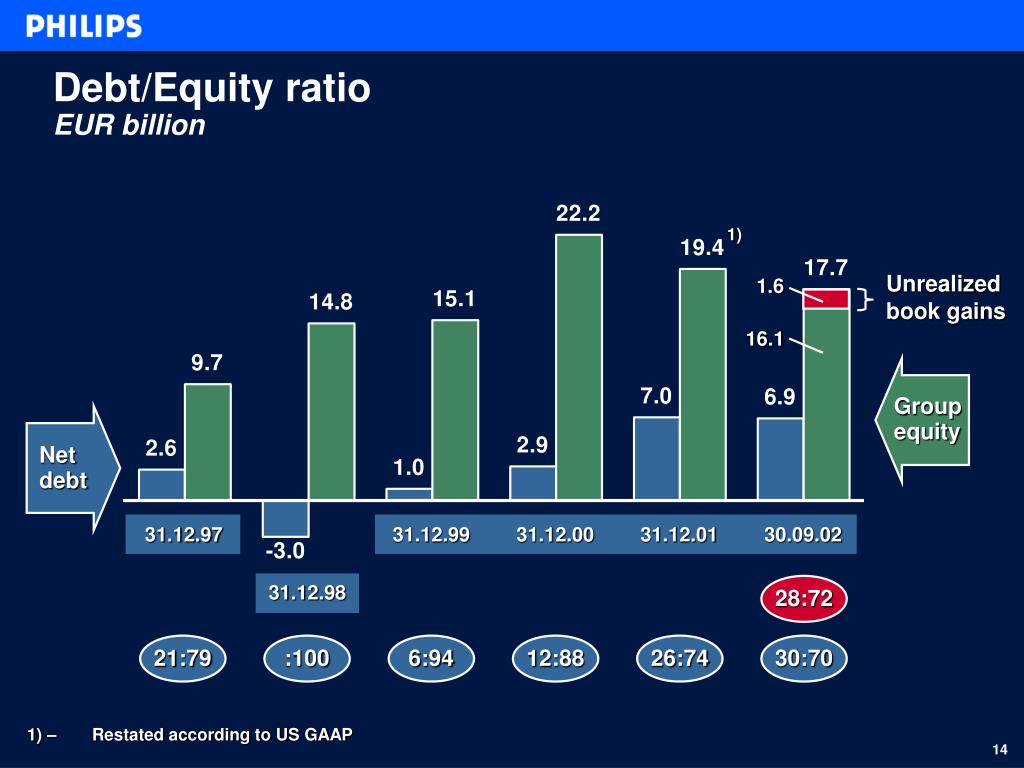 PHILIPS

Debt/Equity ratio
EUR billion

22.2
19.4 1)
17.7
1.6
Unrealized book gains
14.8
15.1
16.1
9.7
7.0
6.9
Group equity
Net debt
2.6
2.9
1.0
31.12.97
31.12.99
31.12.00
31.12.01
30.09.02
-3.0
31.12.98
28:72
21:79
:100
6:94
12:88
26:74
30:70

1) – Restated according to US GAAP

14